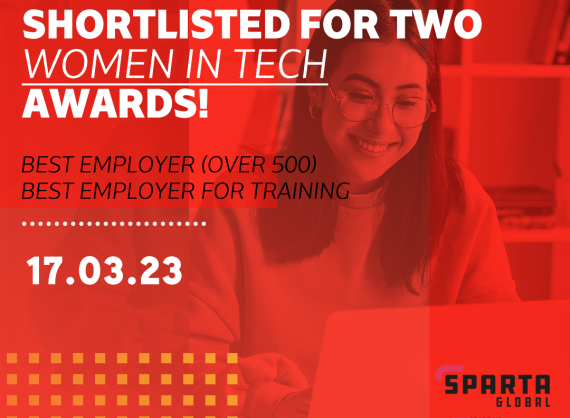 SHORTLISTED FOR TWO WOMEN IN TECH AWARDS!

BEST EMPLOYER (OVER 500)
BEST EMPLOYER FOR TRAINING

17.03.23

SPARTA GLOBAL